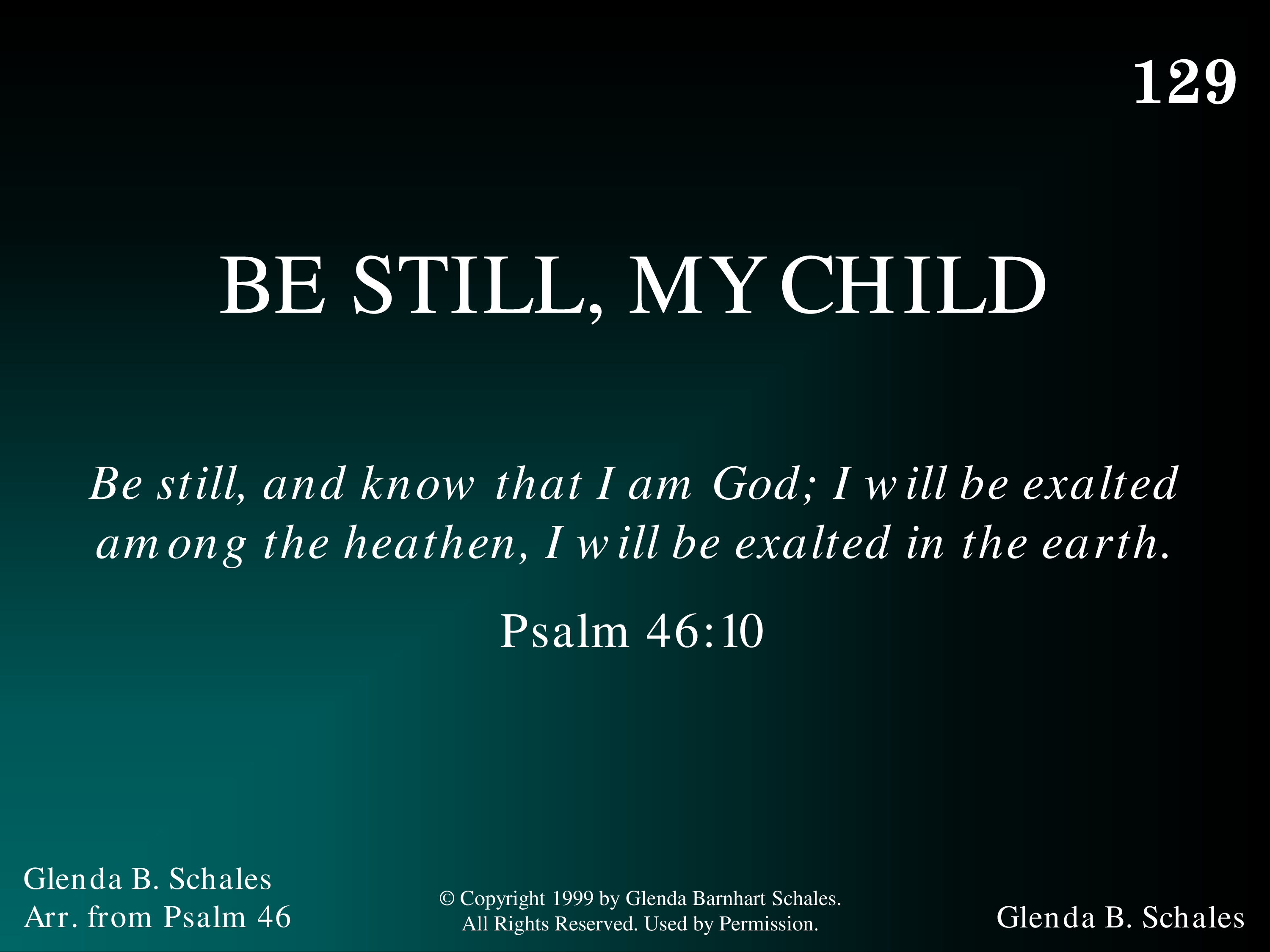 129

BE STILL, MY CHILD

Be still, and know that I am God; I will be exalted among the heathen, I will be exalted in the earth.

Psalm 46:10

Glenda B. Schales
Arr. from Psalm 46

© Copyright 1999 by Glenda Barnhart Schales.
All Rights Reserved. Used by Permission.

Glenda B. Schales